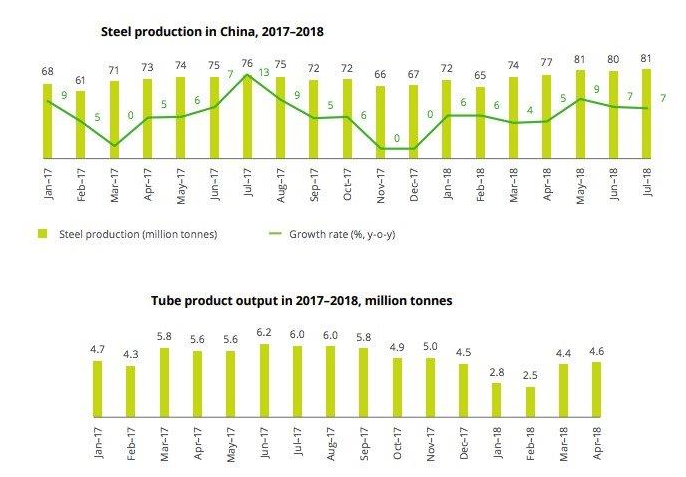 Steel production in China, 2017–2018

68 61 71 73 74 75 76 75 72 72 66 67 72 65 74 77 81 80 81

9 5 0 5 6 7 13 9 5 6 0 0 6 6 4 5 9 7 7

Jan–17 Feb–17 Mar–17 Apr–17 May–17 Jun–17 Jul–17 Aug–17 Sep–17 Oct–17 Nov–17 Dec–17 Jan–18 Feb–18 Mar–18 Apr–18 May–18 Jun–18 Jul–18

Steel production (million tonnes) Growth rate (%, y-o-y)

Tube product output in 2017–2018, million tonnes

4.7 4.3 5.8 5.6 5.6 6.2 6.0 6.0 5.8 4.9 5.0 4.5 2.8 2.5 4.4 4.6

Jan–17 Feb–17 Mar–17 Apr–17 May–17 Jun–17 Jul–17 Aug–17 Sep–17 Oct–17 Nov–17 Dec–17 Jan–18 Feb–18 Mar–18 Apr–18